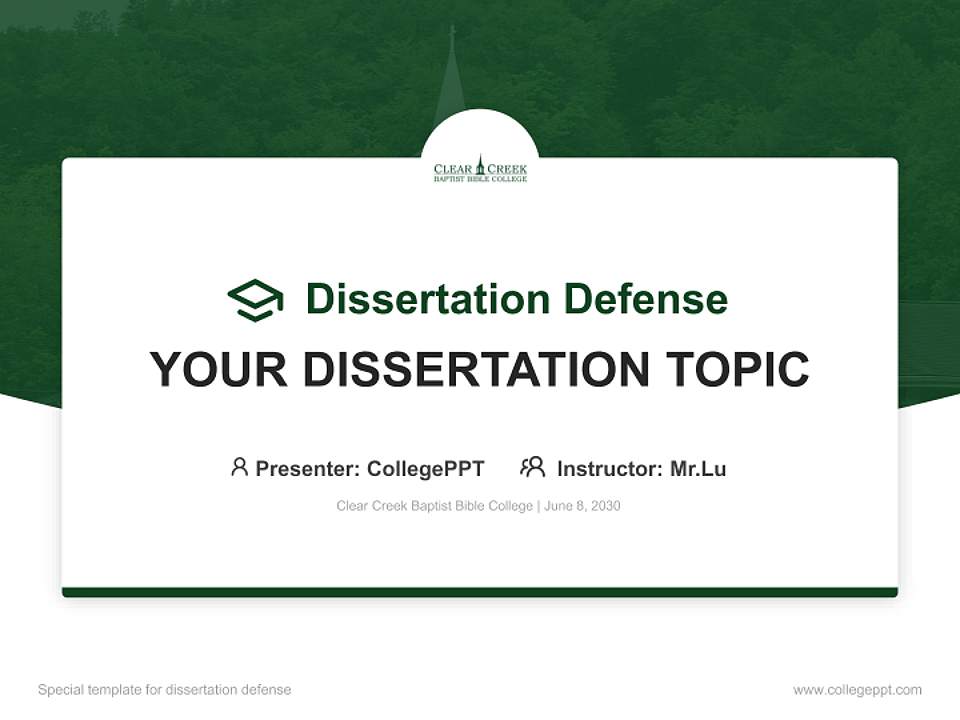 CLEAR CREEK
BAPTIST BIBLE COLLEGE

Dissertation Defense

YOUR DISSERTATION TOPIC

Presenter: CollegePPT Instructor: Mr.Lu

Clear Creek Baptist Bible College | June 8, 2030

Special template for dissertation defense

www.collegeppt.com